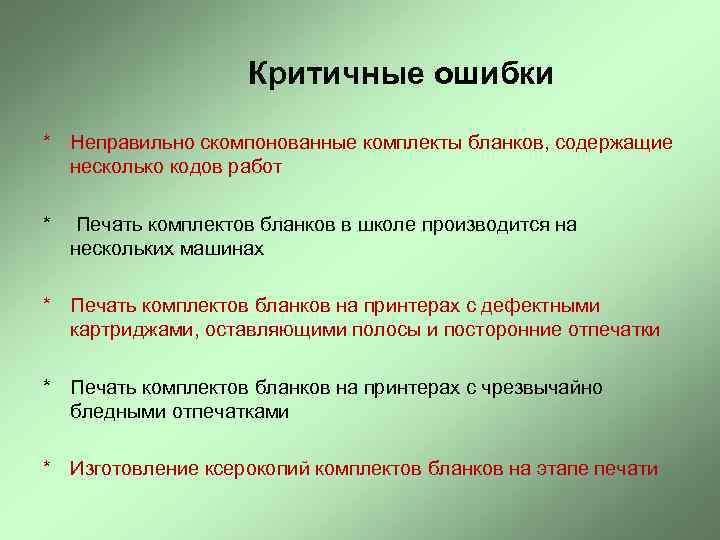 Критичные ошибки

* Неправильно скомпонованные комплекты бланков, содержащие несколько кодов работ

* Печать комплектов бланков в школе производится на нескольких машинах

* Печать комплектов бланков на принтерах с дефектными картриджами, оставляющими полосы и посторонние отпечатки

* Печать комплектов бланков на принтерах с чрезвычайно бледными отпечатками

* Изготовление ксерокопий комплектов бланков на этапе печати